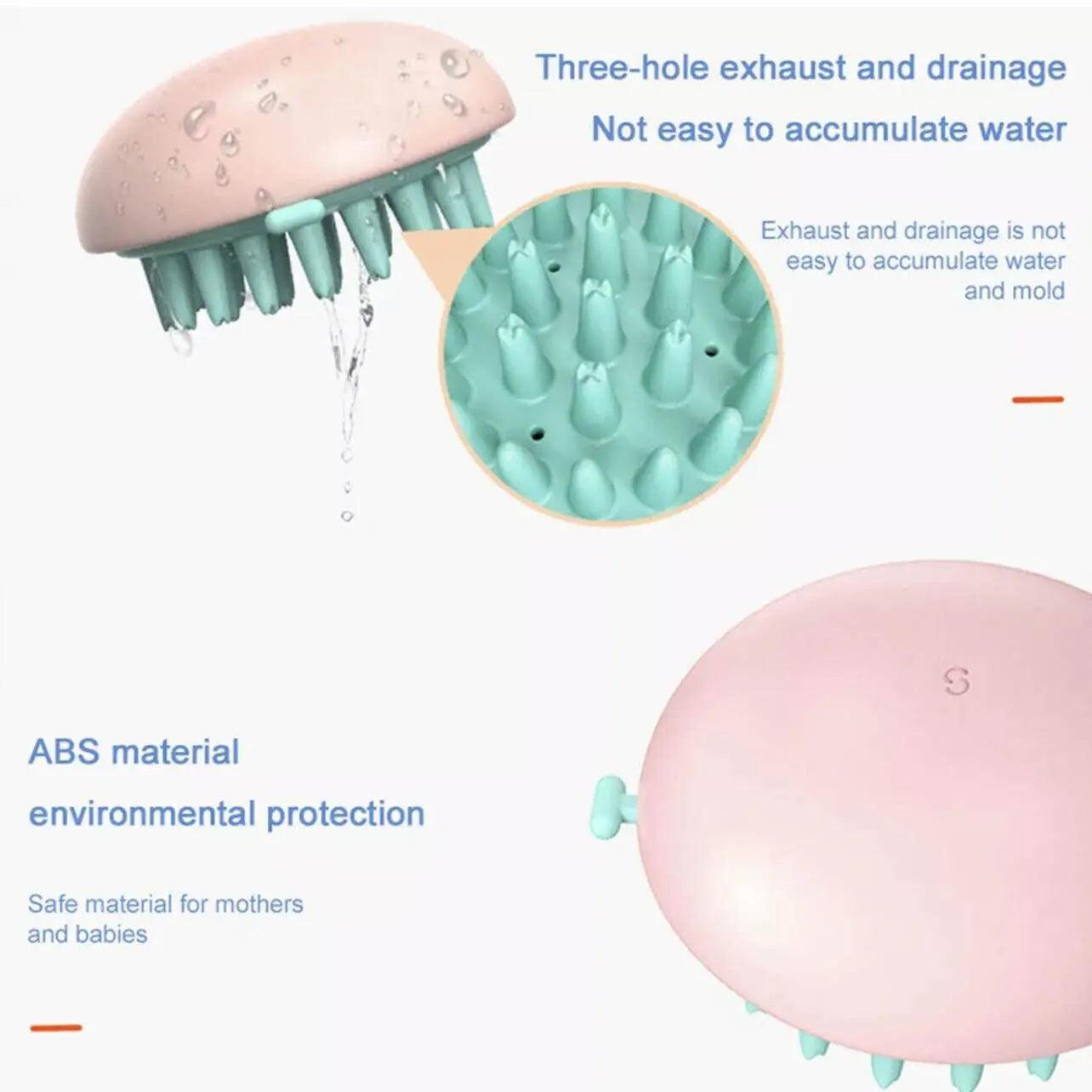 Three-hole exhaust and drainage

Not easy to accumulate water

Exhaust and drainage is not easy to accumulate water and mold

S

ABS material

environmental protection

Safe material for mothers and babies